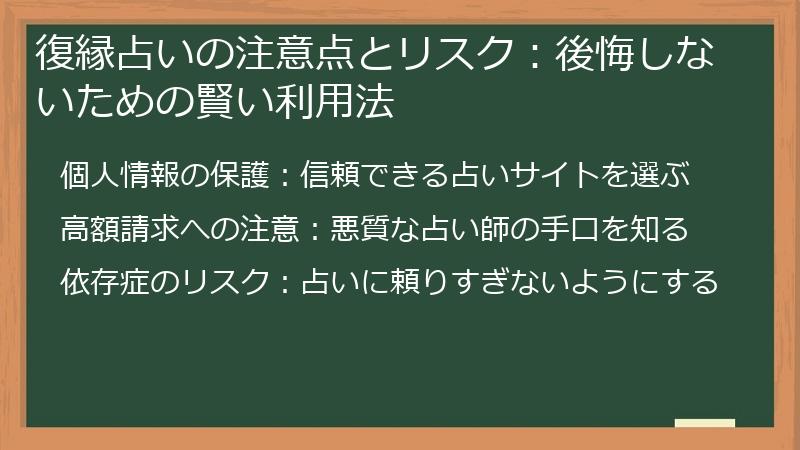 復縁占いの注意点とリスク：後悔しないための賢い利用法

個人情報の保護：信頼できる占いサイトを選ぶ

高額請求への注意：悪質な占い師の手口を知る

依存症のリスク：占いに頼りすぎないようにする